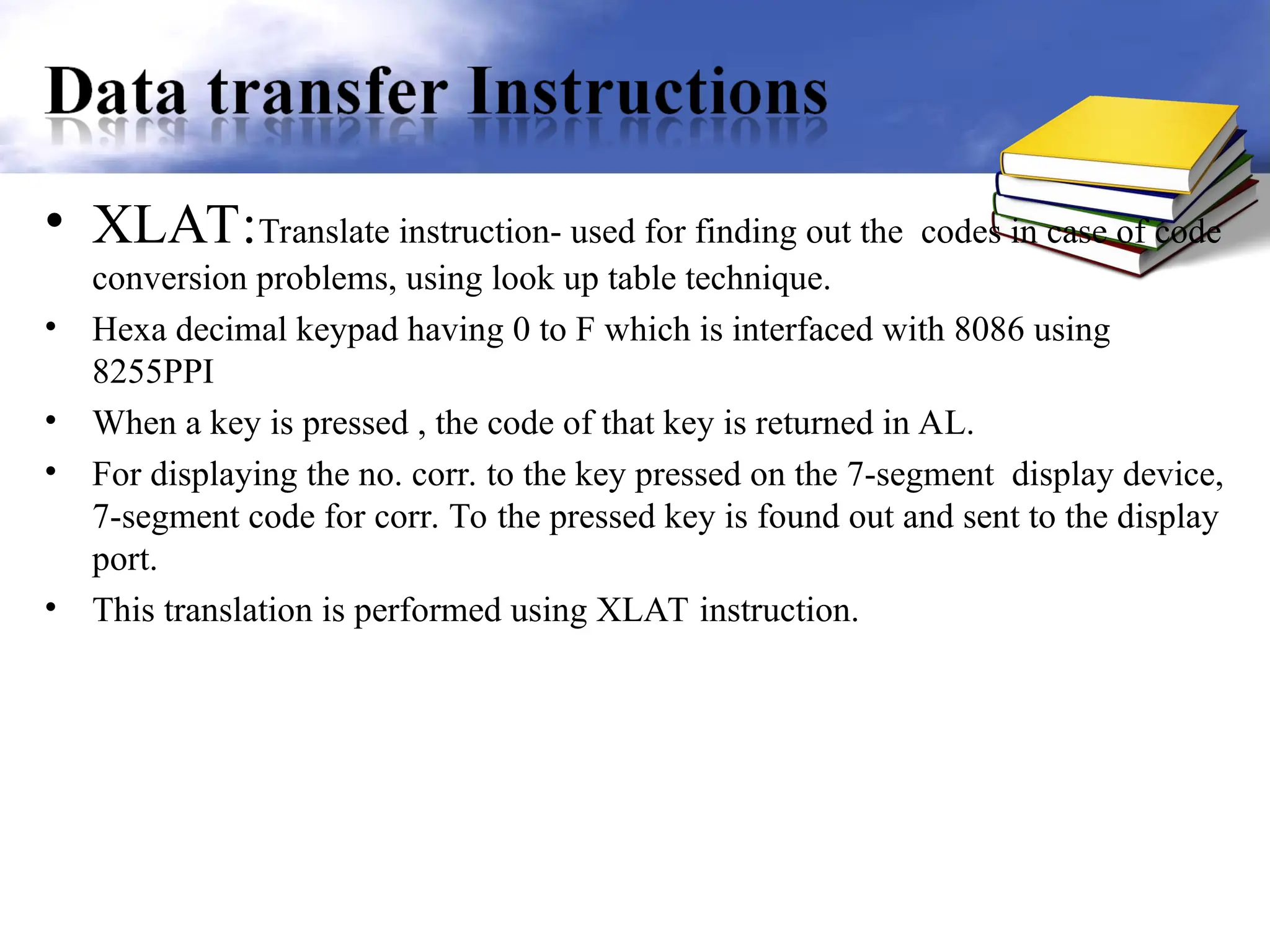 Data transfer Instructions

• XLAT:Translate instruction- used for finding out the codes in case of code conversion problems, using look up table technique.
• Hexa decimal keypad having 0 to F which is interfaced with 8086 using 8255PPI
• When a key is pressed , the code of that key is returned in AL.
• For displaying the no. corr. to the key pressed on the 7-segment display device, 7-segment code for corr. To the pressed key is found out and sent to the display port.
• This translation is performed using XLAT instruction.